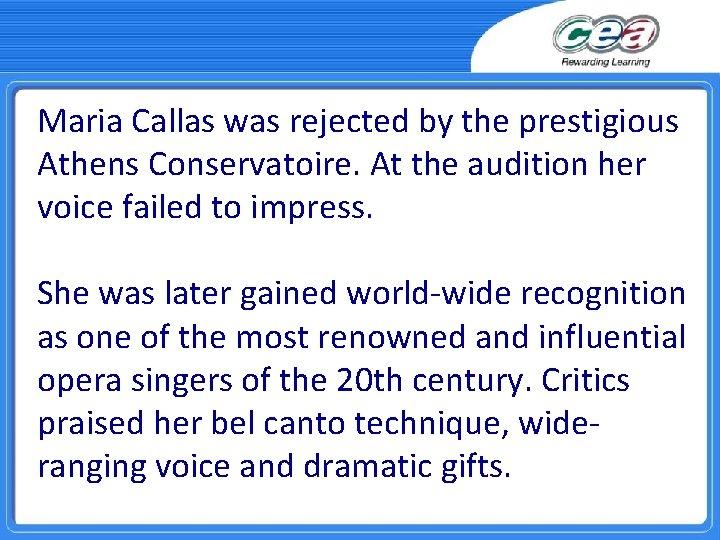 cea
Rewarding Learning

Maria Callas was rejected by the prestigious Athens Conservatoire. At the audition her voice failed to impress.

She was later gained world-wide recognition as one of the most renowned and influential opera singers of the 20th century. Critics praised her bel canto technique, wide-ranging voice and dramatic gifts.